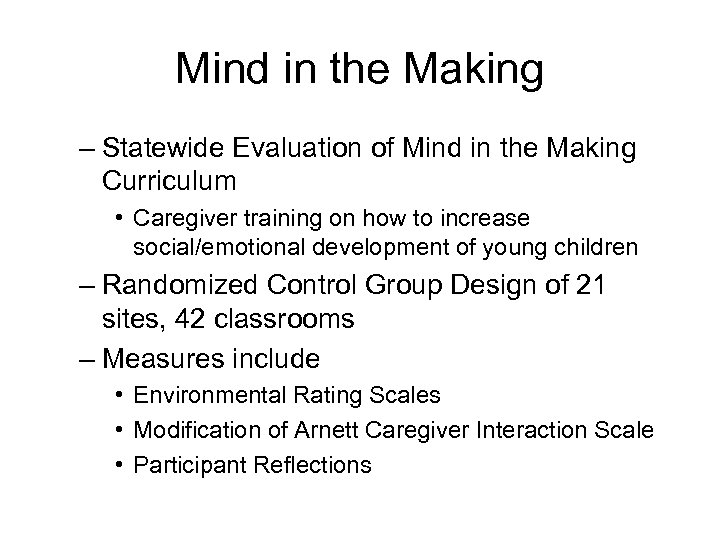 Mind in the Making

– Statewide Evaluation of Mind in the Making Curriculum

• Caregiver training on how to increase social/emotional development of young children

– Randomized Control Group Design of 21 sites, 42 classrooms

– Measures include

• Environmental Rating Scales

• Modification of Arnett Caregiver Interaction Scale

• Participant Reflections